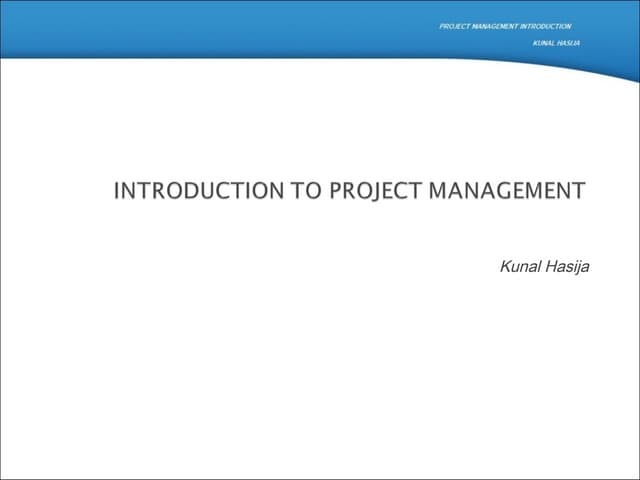 PROJECT MANAGEMENT INTRODUCTION
KUNAL HASIJA

INTRODUCTION TO PROJECT MANAGEMENT

Kunal Hasija